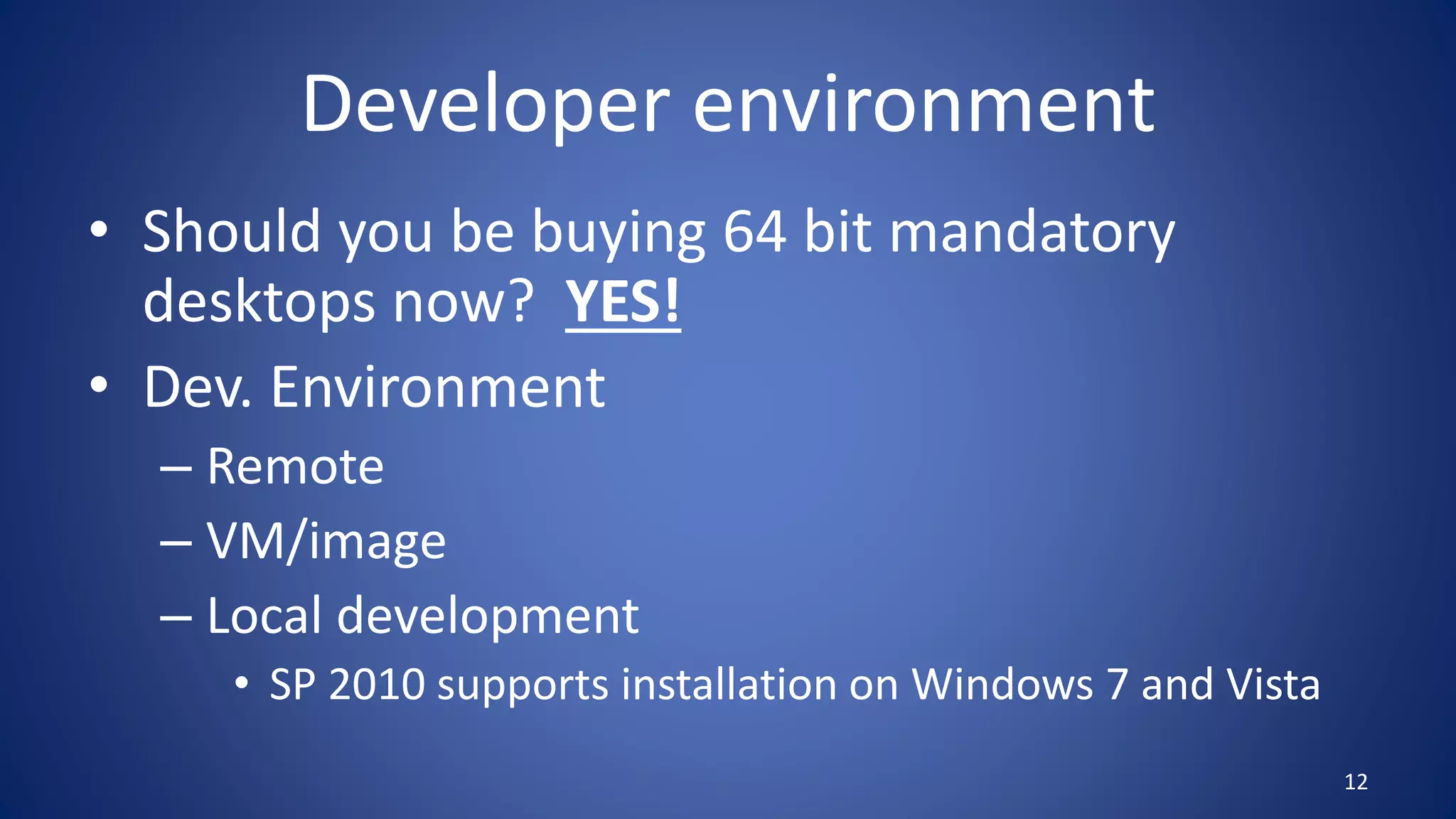 Developer environment

• Should you be buying 64 bit mandatory desktops now? YES!
• Dev. Environment
– Remote
– VM/image
– Local development
• SP 2010 supports installation on Windows 7 and Vista

12